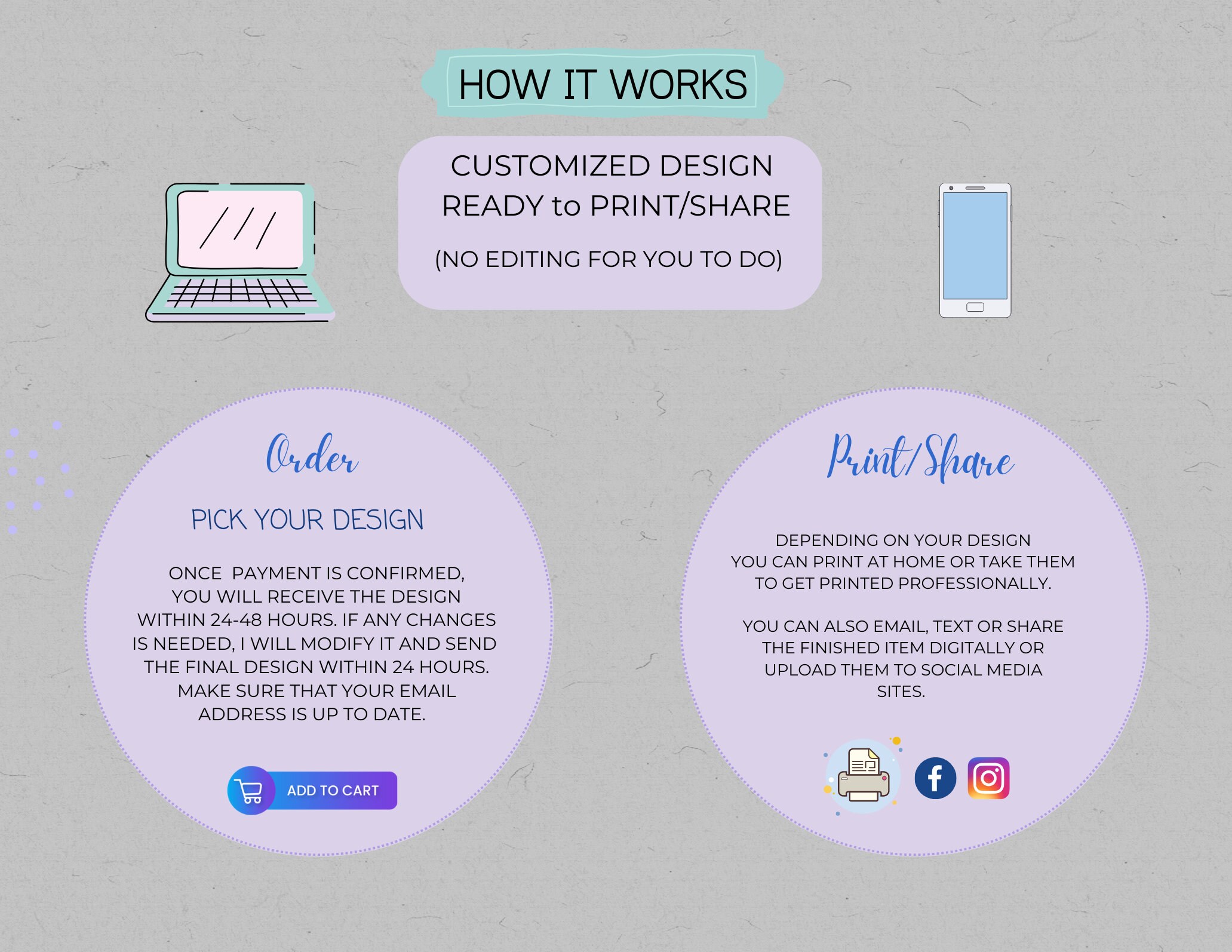 HOW IT WORKS

CUSTOMIZED DESIGN READY to PRINT/SHARE

(NO EDITING FOR YOU TO DO)

Order

PICK YOUR DESIGN

ONCE PAYMENT IS CONFIRMED, YOU WILL RECEIVE THE DESIGN WITHIN 24-48 HOURS. IF ANY CHANGES IS NEEDED, I WILL MODIFY IT AND SEND THE FINAL DESIGN WITHIN 24 HOURS. MAKE SURE THAT YOUR EMAIL ADDRESS IS UP TO DATE.

ADD TO CART

Print/Share

DEPENDING ON YOUR DESIGN YOU CAN PRINT AT HOME OR TAKE THEM TO GET PRINTED PROFESSIONALLY.

YOU CAN ALSO EMAIL, TEXT OR SHARE THE FINISHED ITEM DIGITALLY OR UPLOAD THEM TO SOCIAL MEDIA SITES.